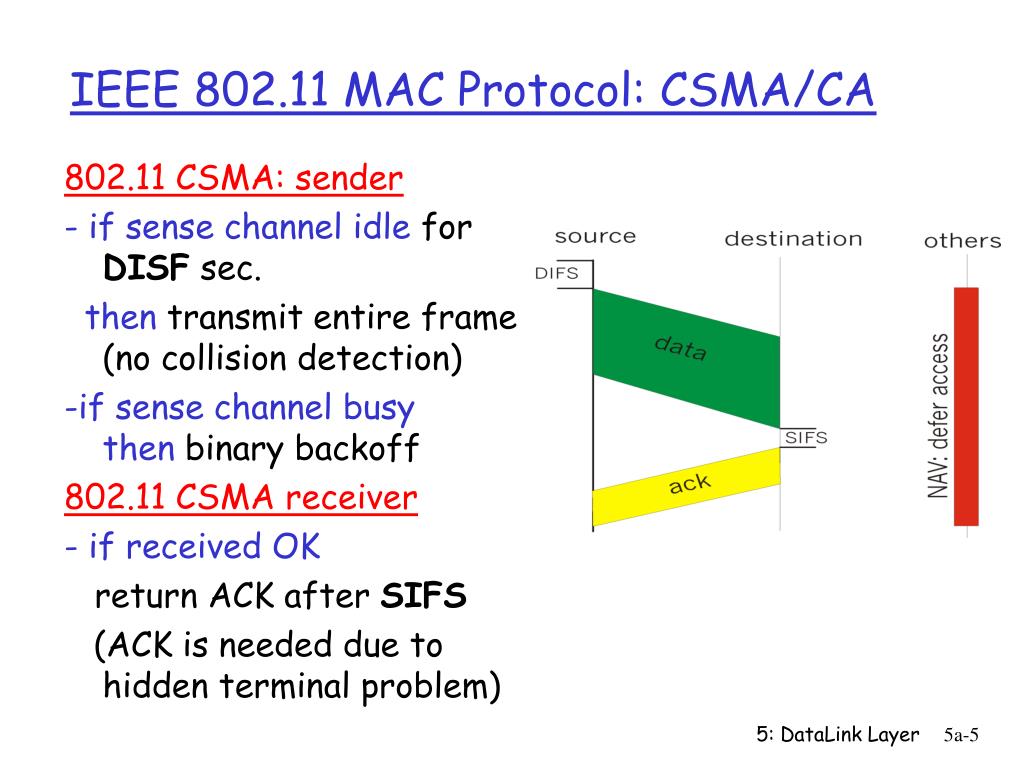 IEEE 802.11 MAC Protocol: CSMA/CA

802.11 CSMA: sender
- if sense channel idle for DISF sec.
then transmit entire frame (no collision detection)
-if sense channel busy then binary backoff
802.11 CSMA receiver
- if received OK
return ACK after SIFS
(ACK is needed due to hidden terminal problem)

source
destination
others
DIFS
data
SIFS
ack
NAV: defer access

5: DataLink Layer 5a-5